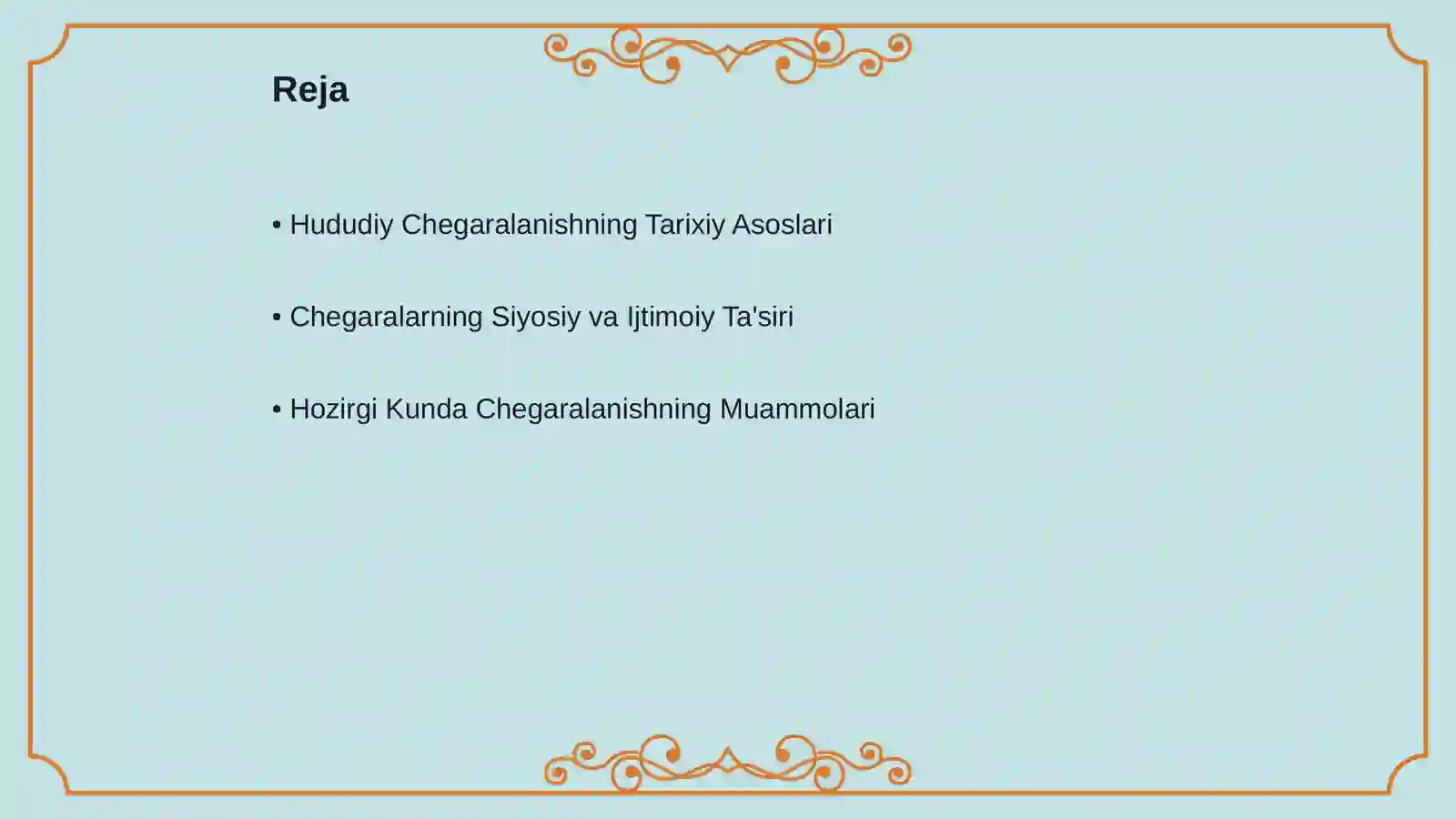 Reja

• Hududiy Chegaralanishning Tarixiy Asoslari

• Chegaralarning Siyosiy va Ijtimoiy Ta'siri

• Hozirgi Kunda Chegaralanishning Muammolari